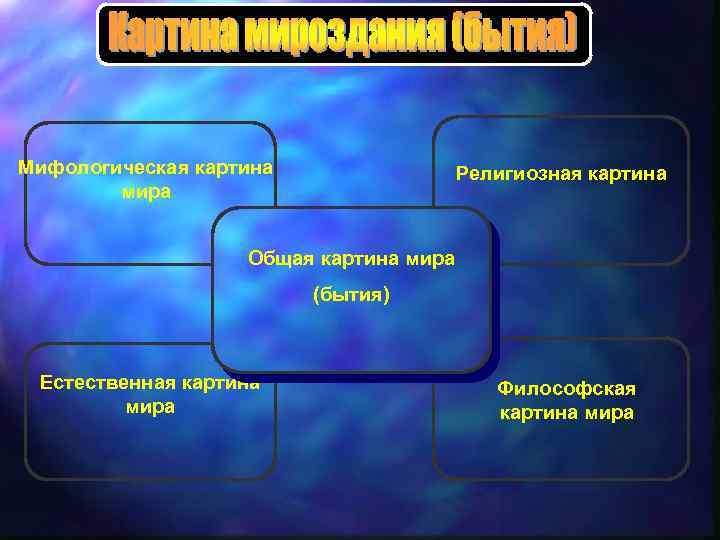 Картина мироздания (бытия)

Мифологическая картина мира

Религиозная картина

Общая картина мира

(бытия)

Естественная картина мира

Философская картина мира